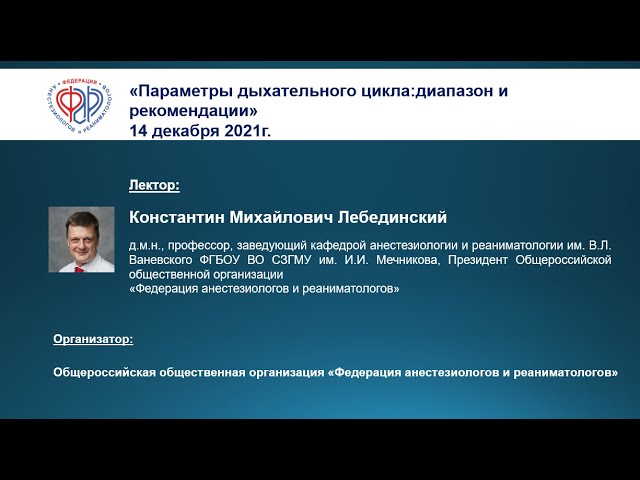 ФЕДЕРАЦИЯ АНЕСТЕЗИОЛОГОВ И РЕАНИМАТОЛОГОВ
ФАР

«Параметры дыхательного цикла:диапазон и рекомендации»
14 декабря 2021г.

Лектор:

Константин Михайлович Лебединский

д.м.н., профессор, заведующий кафедрой анестезиологии и реаниматологии им. В.Л. Ваневского ФГБОУ ВО СЗГМУ им. И.И. Мечникова, Президент Общероссийской общественной организации
«Федерация анестезиологов и реаниматологов»

Организатор:

Общероссийская общественная организация «Федерация анестезиологов и реаниматологов»